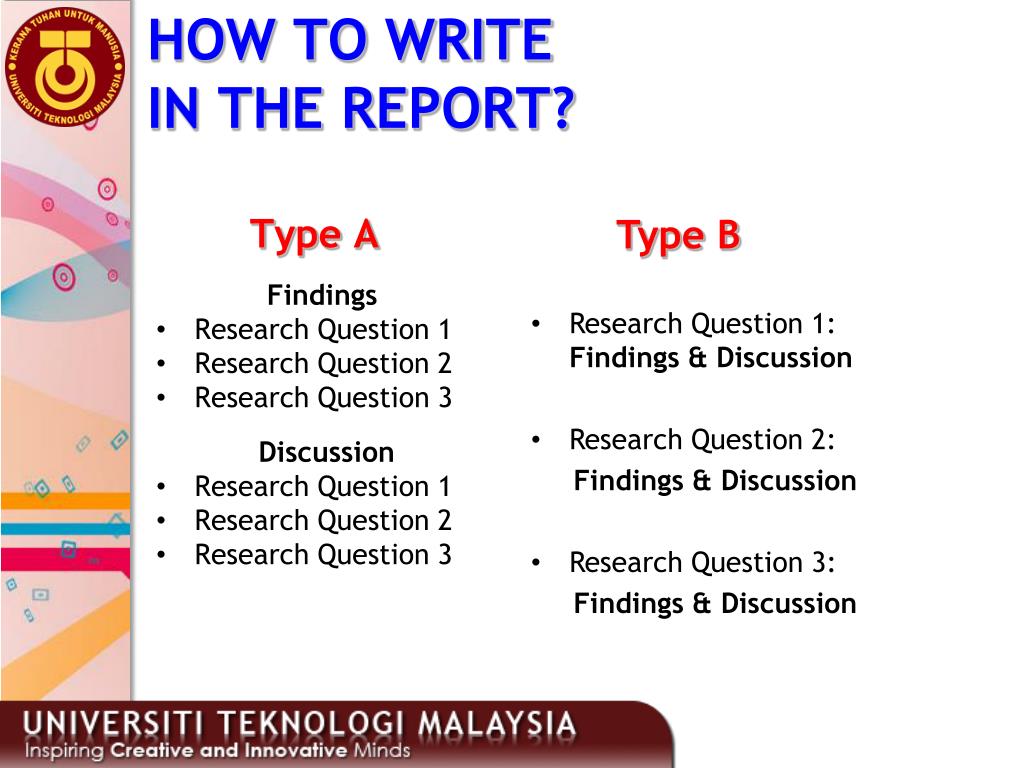 KERANA TUHAN UNTUK MANUSIA
UNIVERSITI TEKNOLOGI MALAYSIA

HOW TO WRITE
IN THE REPORT?

Type A

Findings
• Research Question 1
• Research Question 2
• Research Question 3

Discussion
• Research Question 1
• Research Question 2
• Research Question 3

Type B

• Research Question 1:
Findings & Discussion

• Research Question 2:
Findings & Discussion

• Research Question 3:
Findings & Discussion

UNIVERSITI TEKNOLOGI MALAYSIA
Inspiring Creative and Innovative Minds